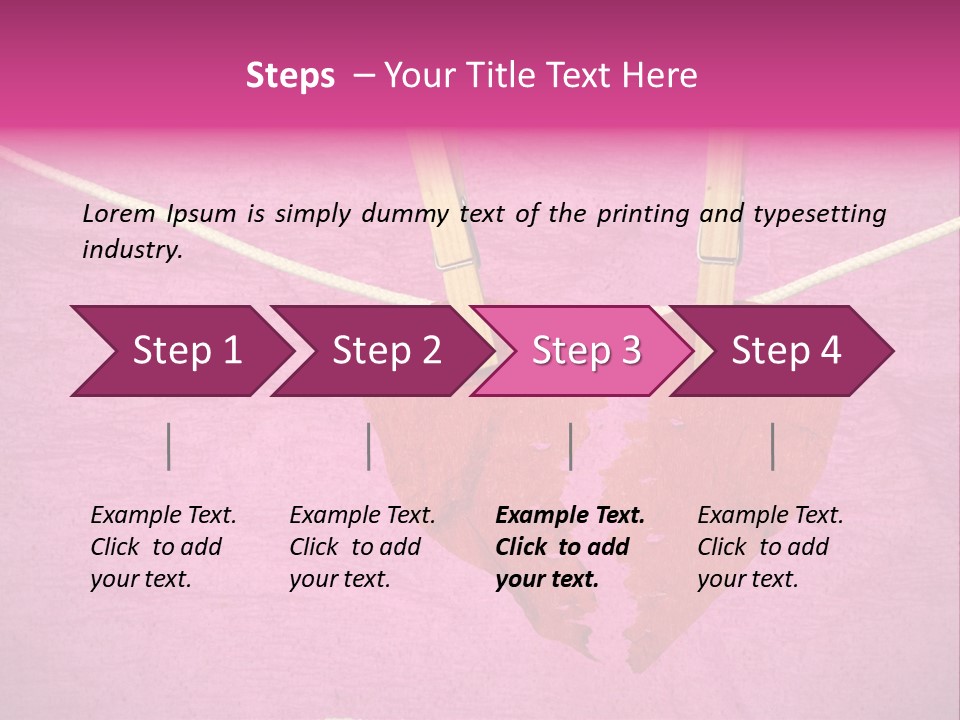 Steps – Your Title Text Here

Lorem Ipsum is simply dummy text of the printing and typesetting industry.

Step 1

Step 2

Step 3

Step 4

Example Text. Click to add your text.

Example Text. Click to add your text.

Example Text. Click to add your text.

Example Text. Click to add your text.